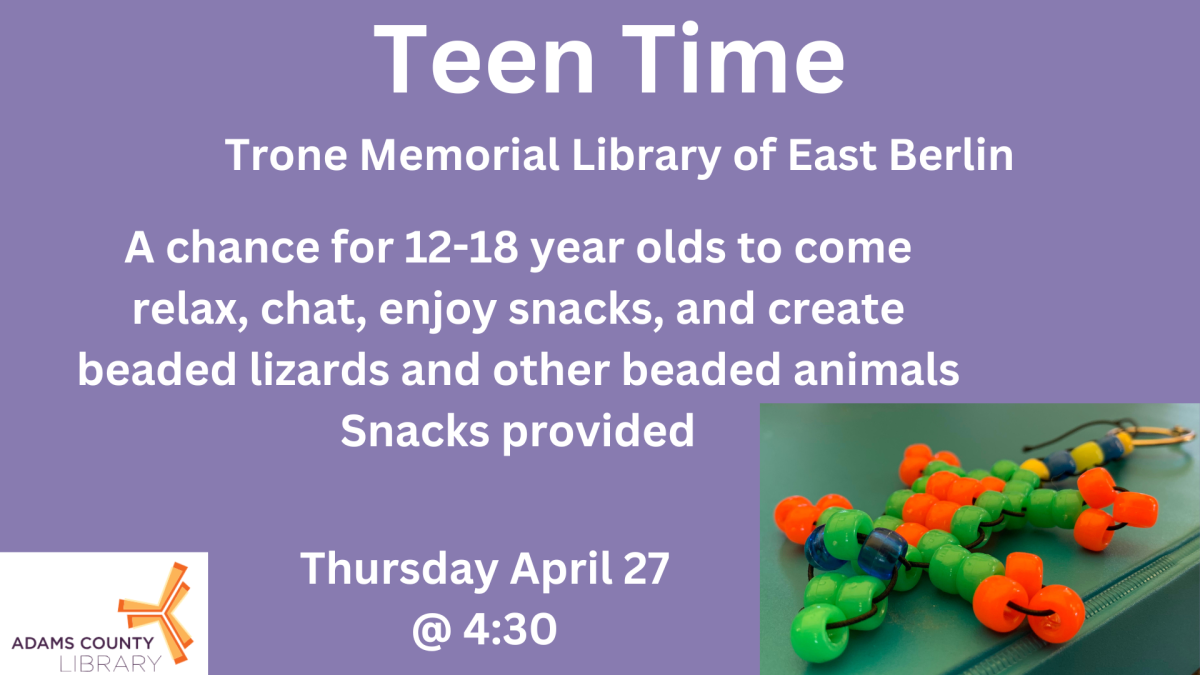 Teen Time

Trone Memorial Library of East Berlin

A chance for 12-18 year olds to come relax, chat, enjoy snacks, and create beaded lizards and other beaded animals
Snacks provided

Thursday April 27
@ 4:30

ADAMS COUNTY
LIBRARY